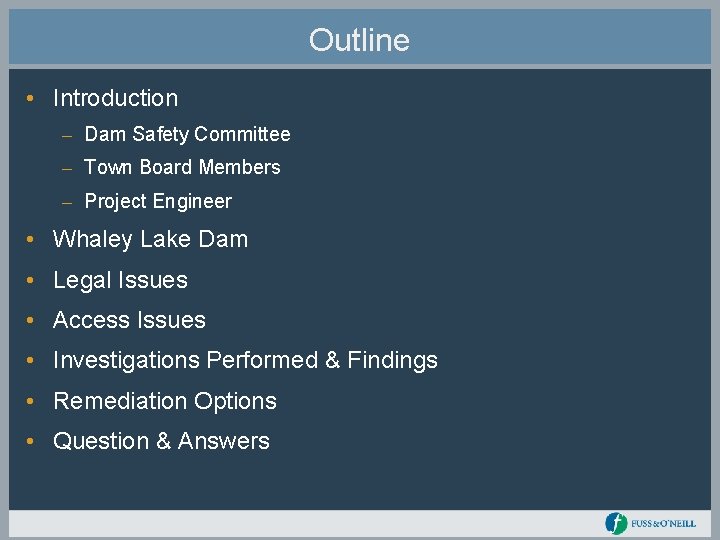 Outline

• Introduction
– Dam Safety Committee
– Town Board Members
– Project Engineer
• Whaley Lake Dam
• Legal Issues
• Access Issues
• Investigations Performed & Findings
• Remediation Options
• Question & Answers

FUSS & O'NEILL